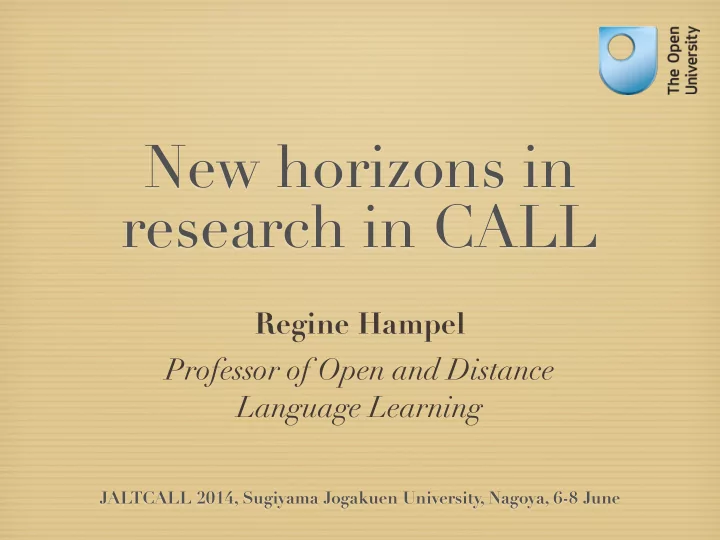 The Open University

New horizons in research in CALL

Regine Hampel

Professor of Open and Distance Language Learning

JALTCALL 2014, Sugiyama Jogakuen University, Nagoya, 6-8 June